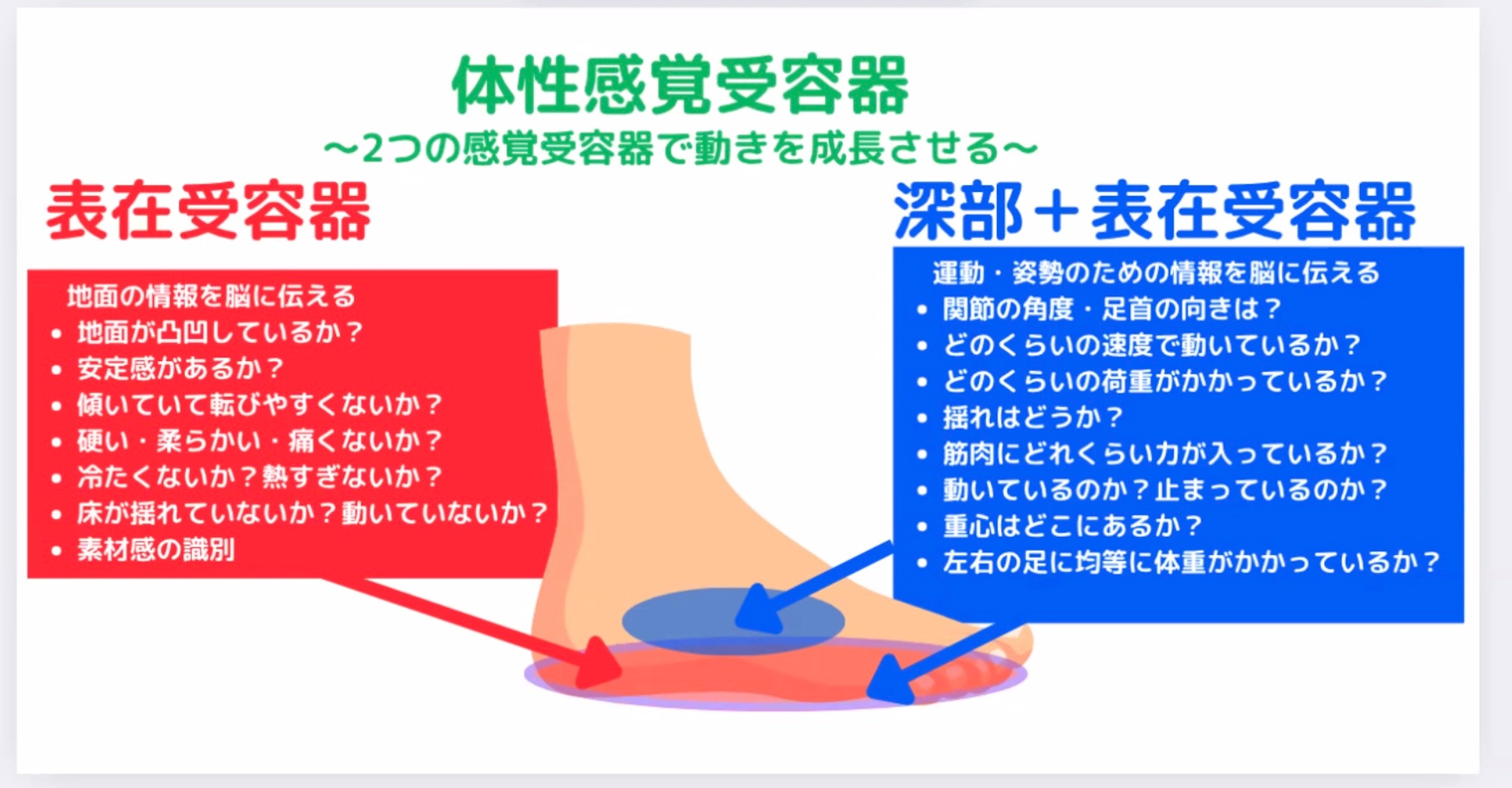 体性感覚受容器

〜2つの感覚受容器で動きを成長させる〜

表在受容器

地面の情報を脳に伝える
• 地面が凸凹しているか？
• 安定感があるか？
• 傾いていて転びやすくないか？
• 硬い・柔らかい・痛くないか？
• 冷たくないか？熱すぎないか？
• 床が揺れていないか？動いていないか？
• 素材感の識別

深部＋表在受容器

運動・姿勢のための情報を脳に伝える
• 関節の角度・足首の向きは？
• どのくらいの速度で動いているか？
• どのくらいの荷重がかかっているか？
• 揺れはどうか？
• 筋肉にどれくらい力が入っているか？
• 動いているのか？止まっているのか？
• 重心はどこにあるか？
• 左右の足に均等に体重がかかっているか？